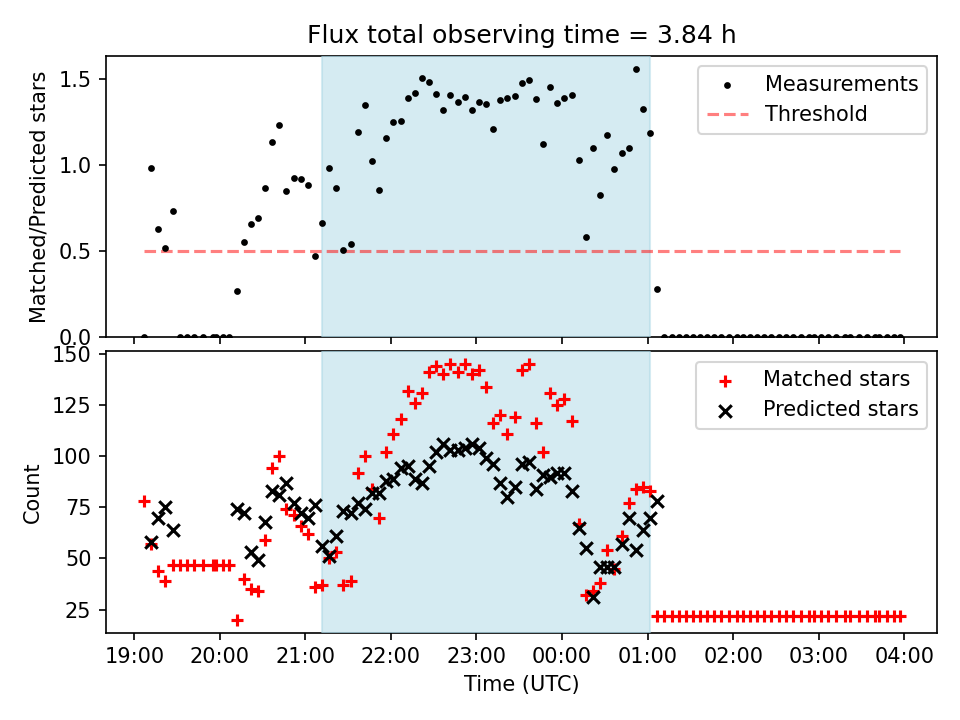 Flux total observing time = 3.84 h

Matched/Predicted stars

1.5
1.0
0.5
0.0

Measurements
Threshold

Count

150
125
100
75
50
25

Matched stars
Predicted stars

19:00 20:00 21:00 22:00 23:00 00:00 01:00 02:00 03:00 04:00

Time (UTC)